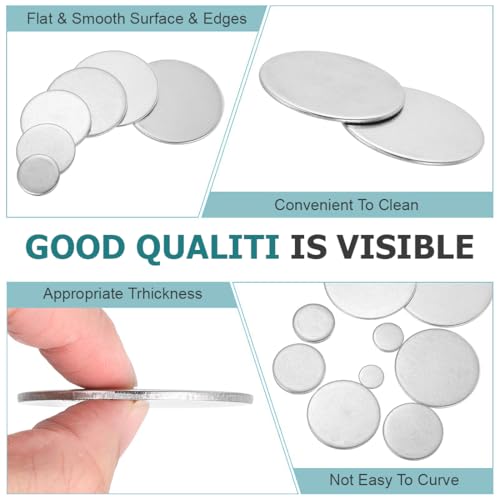 Flat & Smooth Surface & Edges

Convenient To Clean

GOOD QUALITI IS VISIBLE

Appropriate Trhickness

Not Easy To Curve